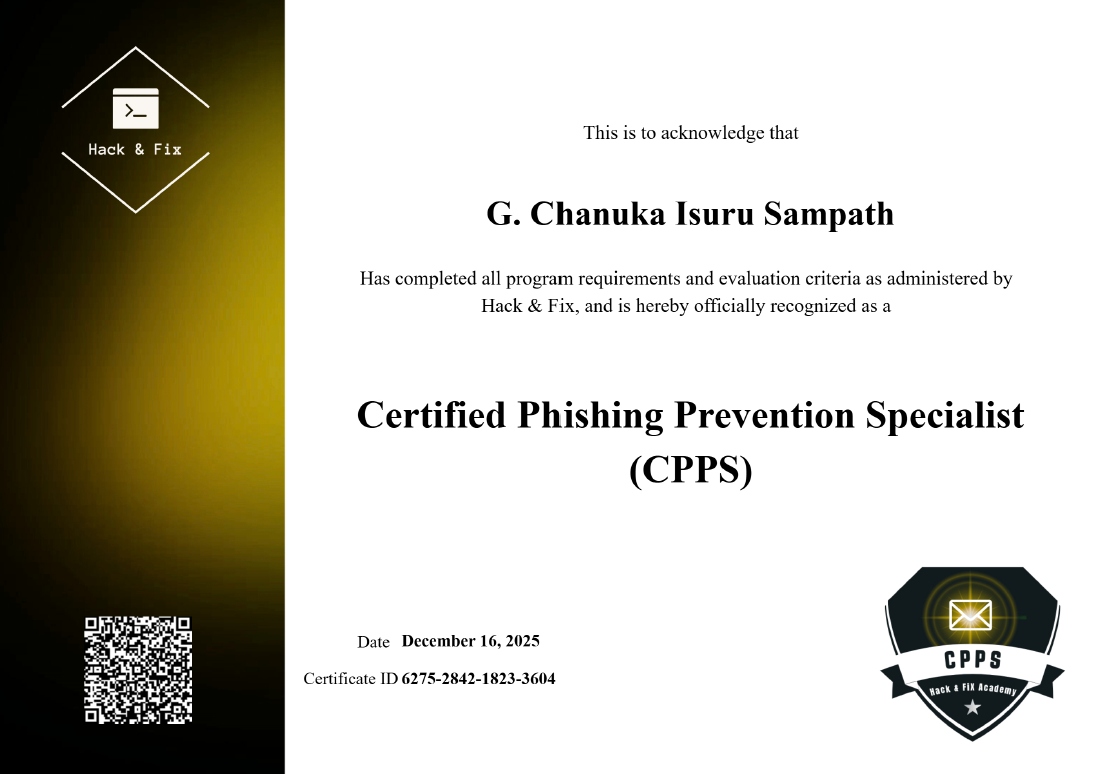 Hack & Fix

This is to acknowledge that

G. Chanuka Isuru Sampath

Has completed all program requirements and evaluation criteria as administered by Hack & Fix, and is hereby officially recognized as a

Certified Phishing Prevention Specialist (CPPS)

Date December 16, 2025

Certificate ID 6275-2842-1823-3604

CPPS
Hack & FIX Academy